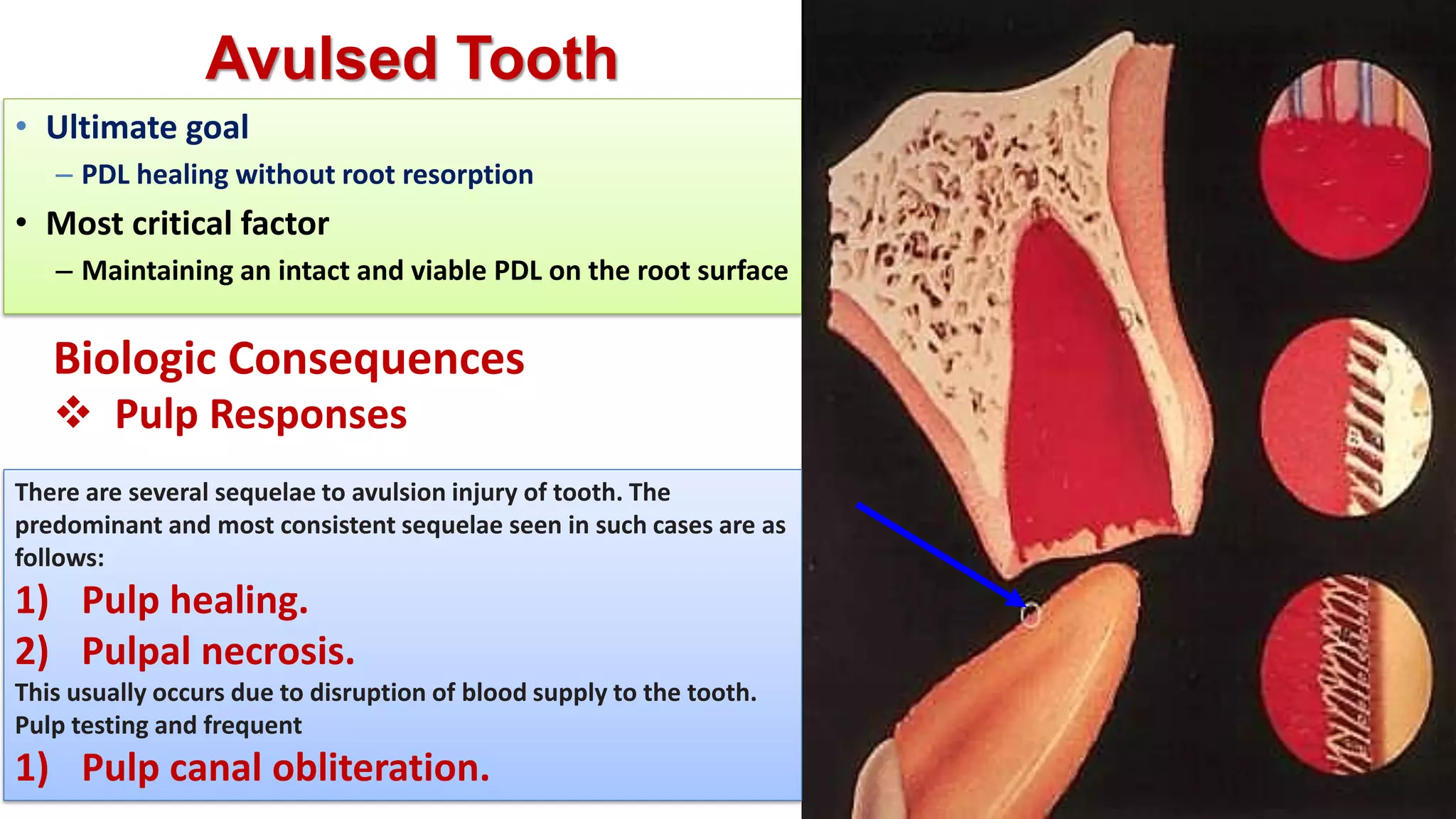 Avulsed Tooth

• Ultimate goal
– PDL healing without root resorption
• Most critical factor
– Maintaining an intact and viable PDL on the root surface

Biologic Consequences
❖ Pulp Responses

There are several sequelae to avulsion injury of tooth. The predominant and most consistent sequelae seen in such cases are as follows:
1) Pulp healing.
2) Pulpal necrosis.
This usually occurs due to disruption of blood supply to the tooth. Pulp testing and frequent
1) Pulp canal obliteration.